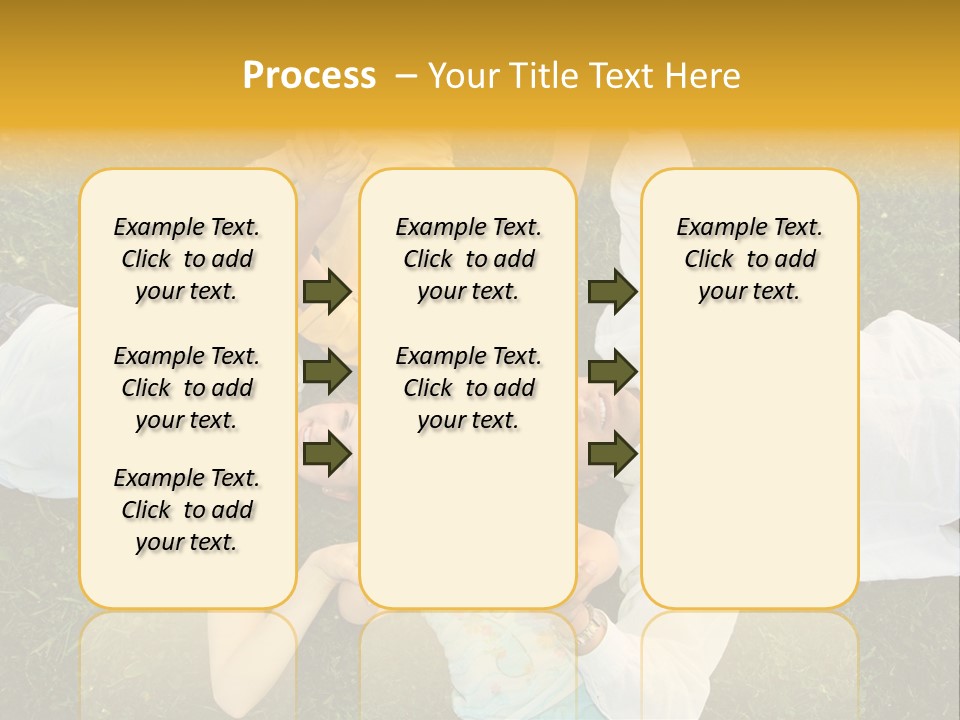 Process – Your Title Text Here

Example Text. Click to add your text.

Example Text. Click to add your text.

Example Text. Click to add your text.

Example Text. Click to add your text.

Example Text. Click to add your text.

Example Text. Click to add your text.